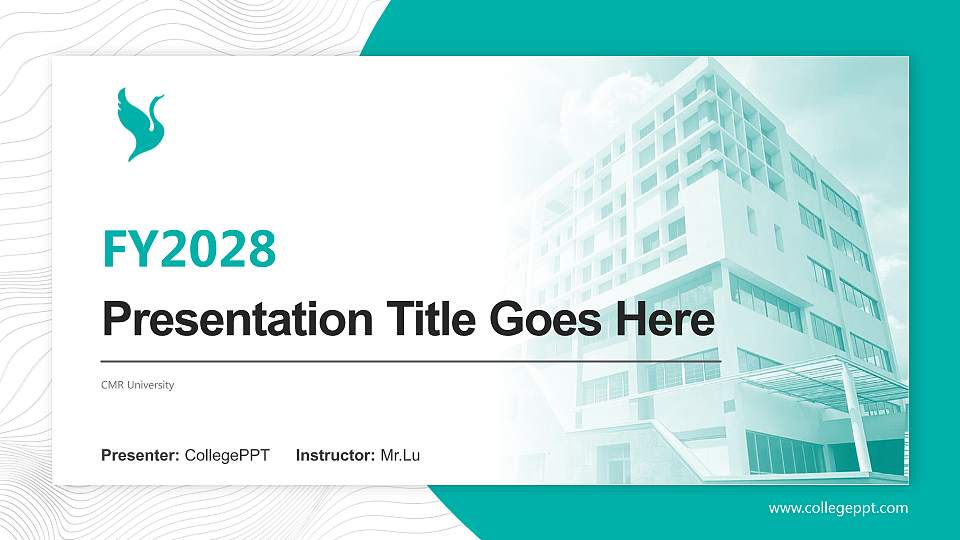 FY2028

Presentation Title Goes Here

CMR University

Presenter: CollegePPT Instructor: Mr.Lu

www.collegeppt.com